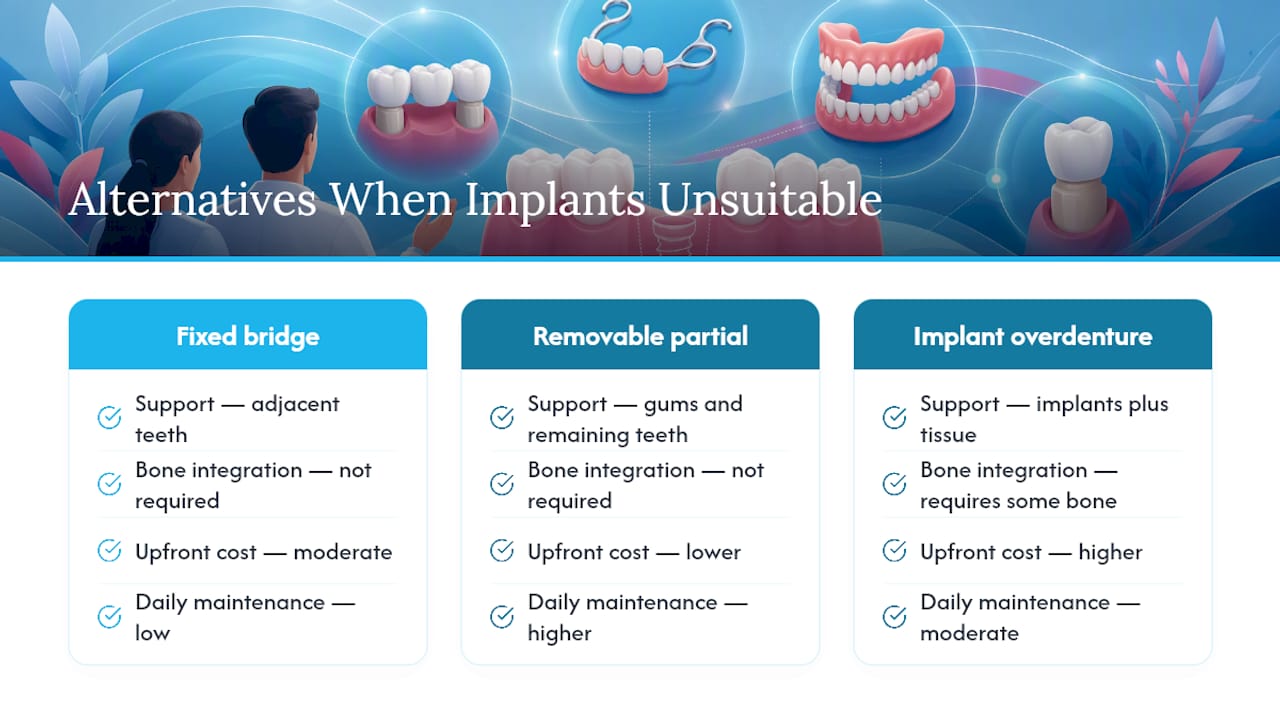 Alternatives When Implants Unsuitable

Fixed bridge

Support — adjacent teeth

Bone integration — not required

Upfront cost — moderate

Daily maintenance — low

Removable partial

Support — gums and remaining teeth

Bone integration — not required

Upfront cost — lower

Daily maintenance — higher

Implant overdenture

Support — implants plus tissue

Bone integration — requires some bone

Upfront cost — higher

Daily maintenance — moderate